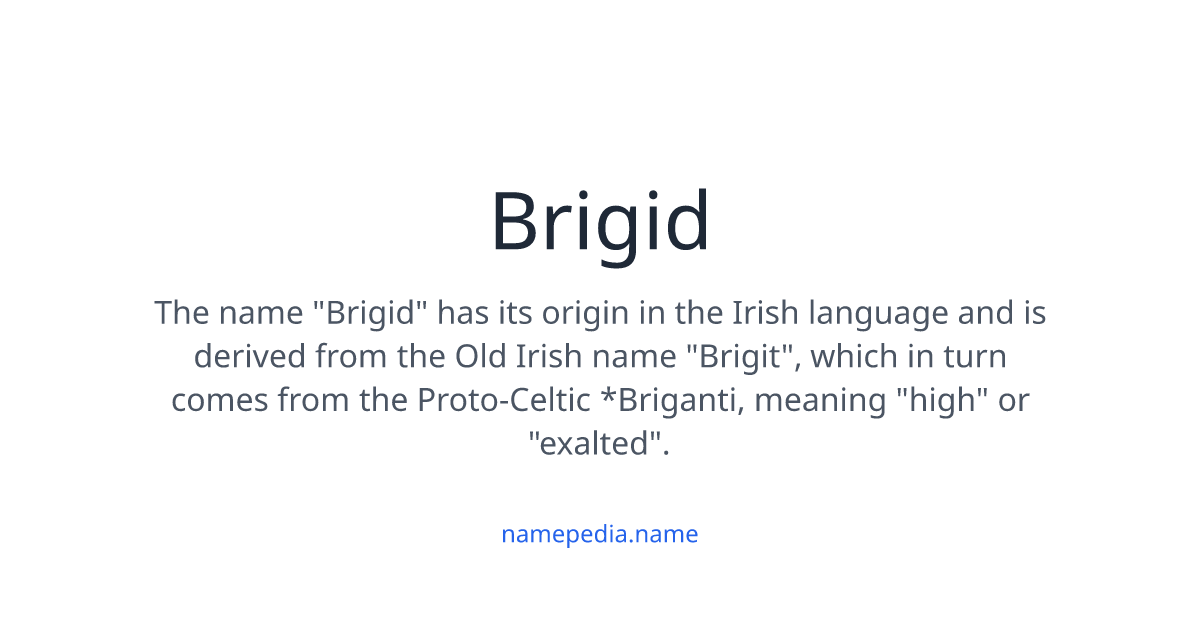 Brigid

The name "Brigid" has its origin in the Irish language and is derived from the Old Irish name "Brigit", which in turn comes from the Proto-Celtic *Briganti, meaning "high" or "exalted".

namepedia.name